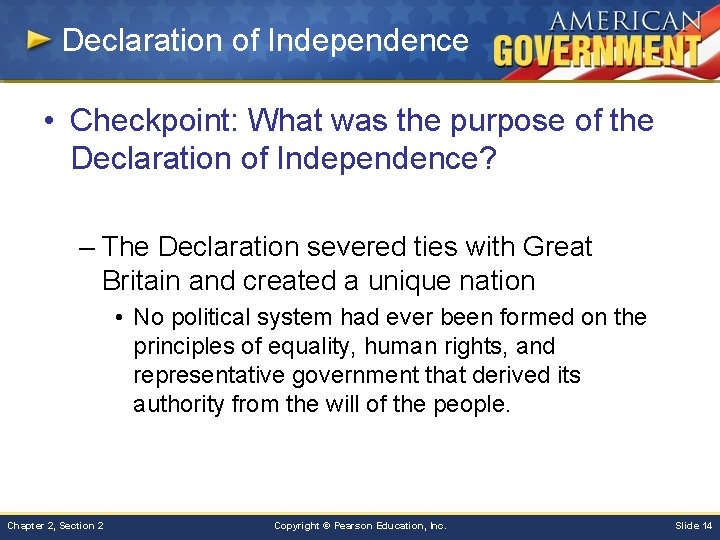 Declaration of Independence

AMERICAN GOVERNMENT

• Checkpoint: What was the purpose of the Declaration of Independence?

– The Declaration severed ties with Great Britain and created a unique nation

• No political system had ever been formed on the principles of equality, human rights, and representative government that derived its authority from the will of the people.

Chapter 2, Section 2

Copyright © Pearson Education, Inc.

Slide 14